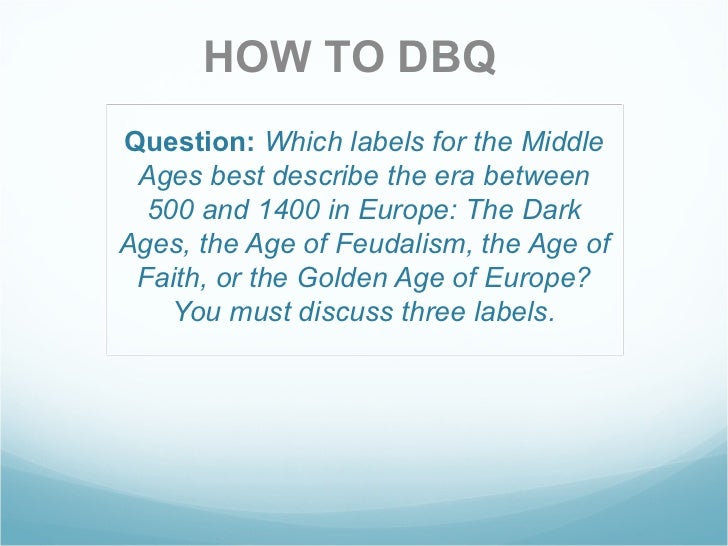 HOW TO DBQ

Question: Which labels for the Middle Ages best describe the era between 500 and 1400 in Europe: The Dark Ages, the Age of Feudalism, the Age of Faith, or the Golden Age of Europe? You must discuss three labels.